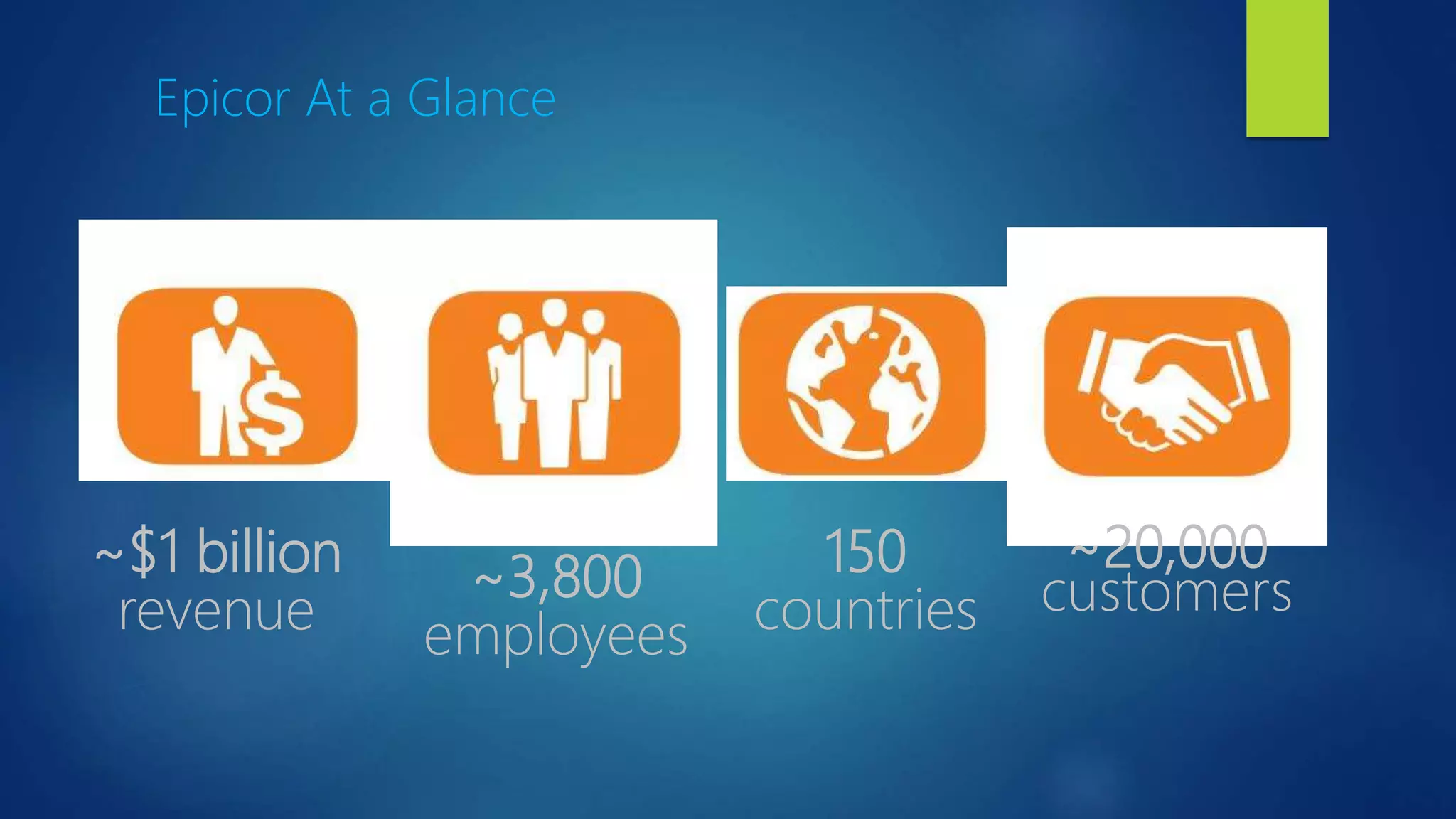 Epicor At a Glance

~$1 billion revenue

~3,800 employees

150 countries

~20,000 customers